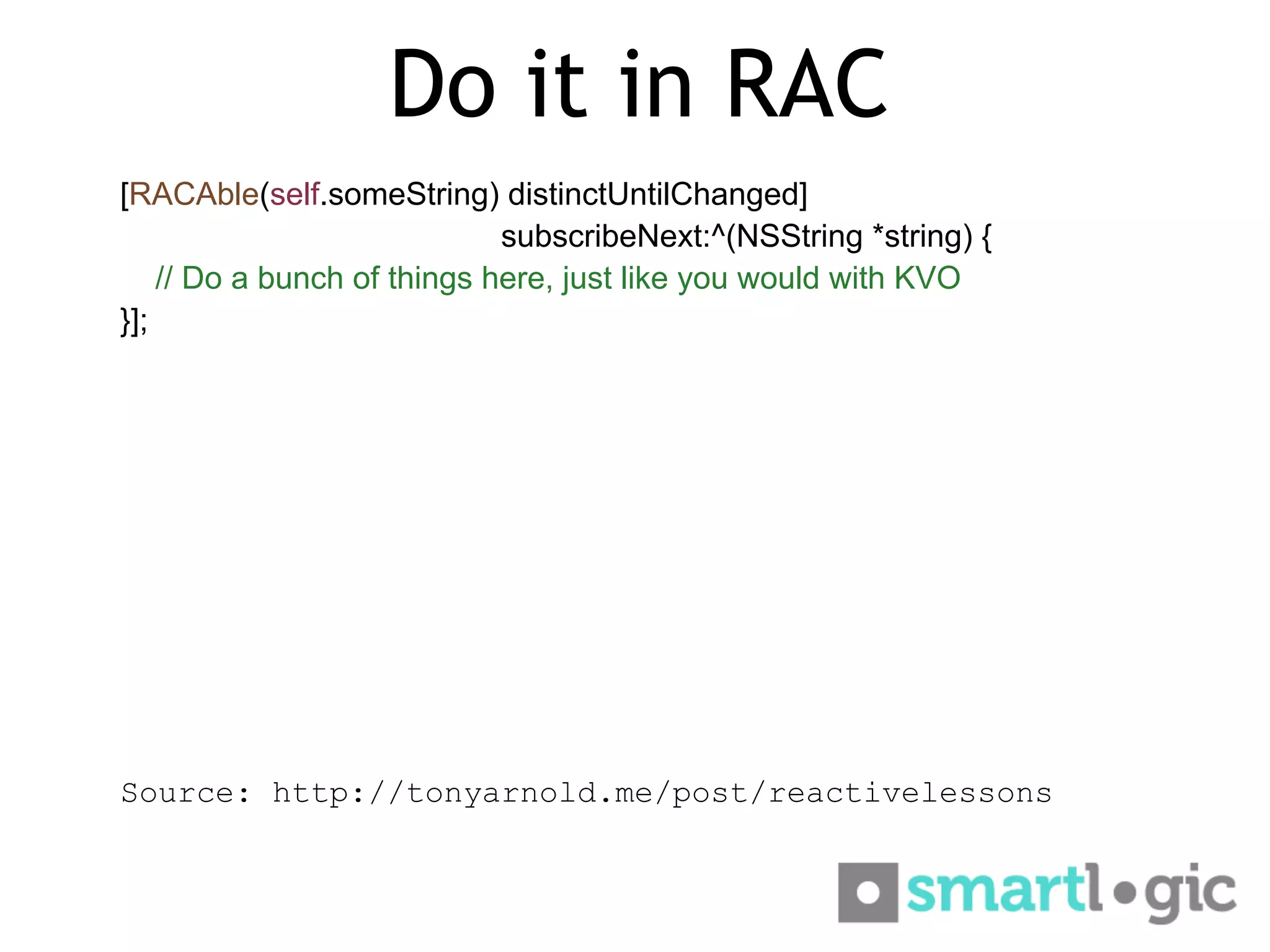 Do it in RAC

[RACAble(self.someString) distinctUntilChanged]
subscribeNext:^(NSString *string) {
// Do a bunch of things here, just like you would with KVO
}];

Source: http://tonyarnold.me/post/reactivelessons

smartlogic